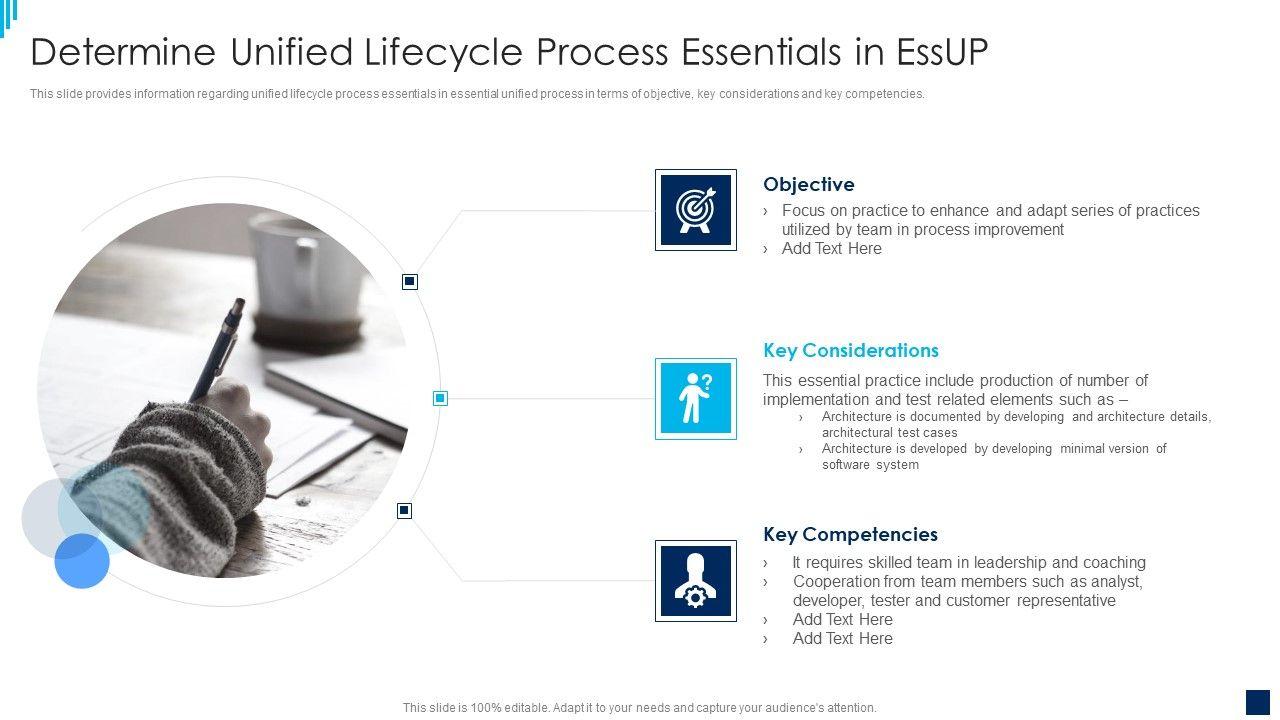 Determine Unified Lifecycle Process Essentials in EssUP

This slide provides information regarding unified lifecycle process essentials in essential unified process in terms of objective, key considerations and key competencies.

Objective

› Focus on practice to enhance and adapt series of practices utilized by team in process improvement
› Add Text Here

Key Considerations

This essential practice include production of number of implementation and test related elements such as –
› Architecture is documented by developing and architecture details, architectural test cases
› Architecture is developed by developing minimal version of software system

Key Competencies

› It requires skilled team in leadership and coaching
› Cooperation from team members such as analyst, developer, tester and customer representative
› Add Text Here
› Add Text Here

This slide is 100% editable. Adapt it to your needs and capture your audience's attention.